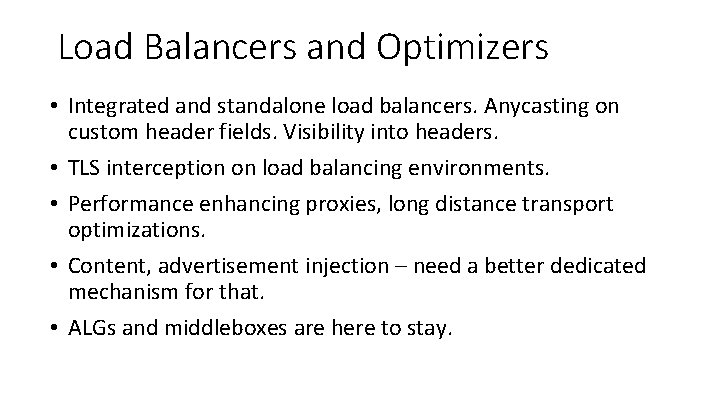 Load Balancers and Optimizers

• Integrated and standalone load balancers. Anycasting on custom header fields. Visibility into headers.

• TLS interception on load balancing environments.

• Performance enhancing proxies, long distance transport optimizations.

• Content, advertisement injection – need a better dedicated mechanism for that.

• ALGs and middleboxes are here to stay.